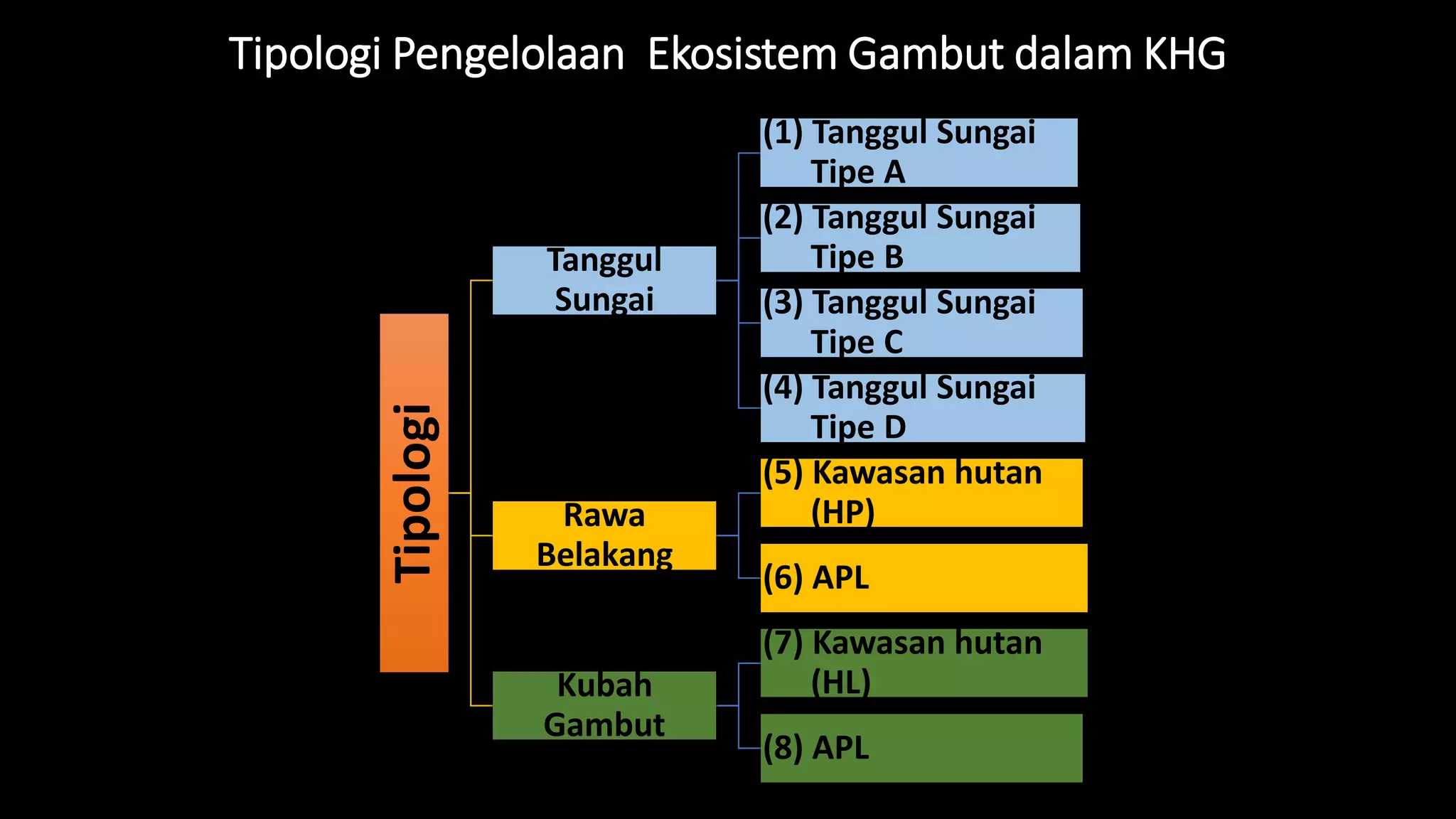 Tipologi Pengelolaan Ekosistem Gambut dalam KHG

Tipologi

Tanggul Sungai

(1) Tanggul Sungai Tipe A

(2) Tanggul Sungai Tipe B

(3) Tanggul Sungai Tipe C

(4) Tanggul Sungai Tipe D

Rawa Belakang

(5) Kawasan hutan (HP)

(6) APL

Kubah Gambut

(7) Kawasan hutan (HL)

(8) APL